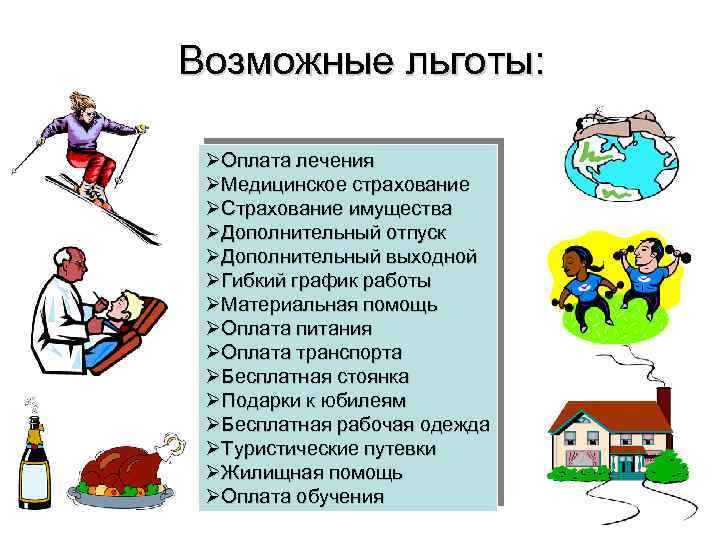 Возможные льготы:

➢Оплата лечения
➢Медицинское страхование
➢Страхование имущества
➢Дополнительный отпуск
➢Дополнительный выходной
➢Гибкий график работы
➢Материальная помощь
➢Оплата питания
➢Оплата транспорта
➢Бесплатная стоянка
➢Подарки к юбилеям
➢Бесплатная рабочая одежда
➢Туристические путевки
➢Жилищная помощь
➢Оплата обучения